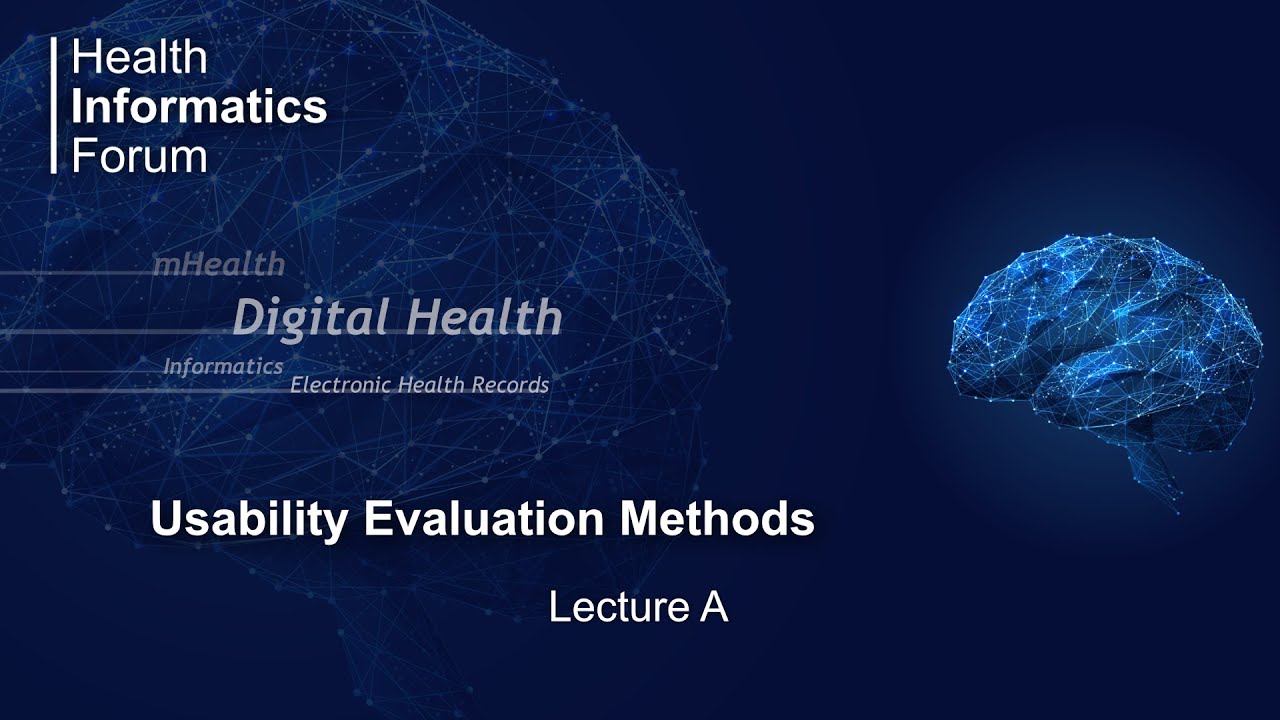 Health
Informatics
Forum

mHealth
Digital Health
Informatics
Electronic Health Records

Usability Evaluation Methods

Lecture A